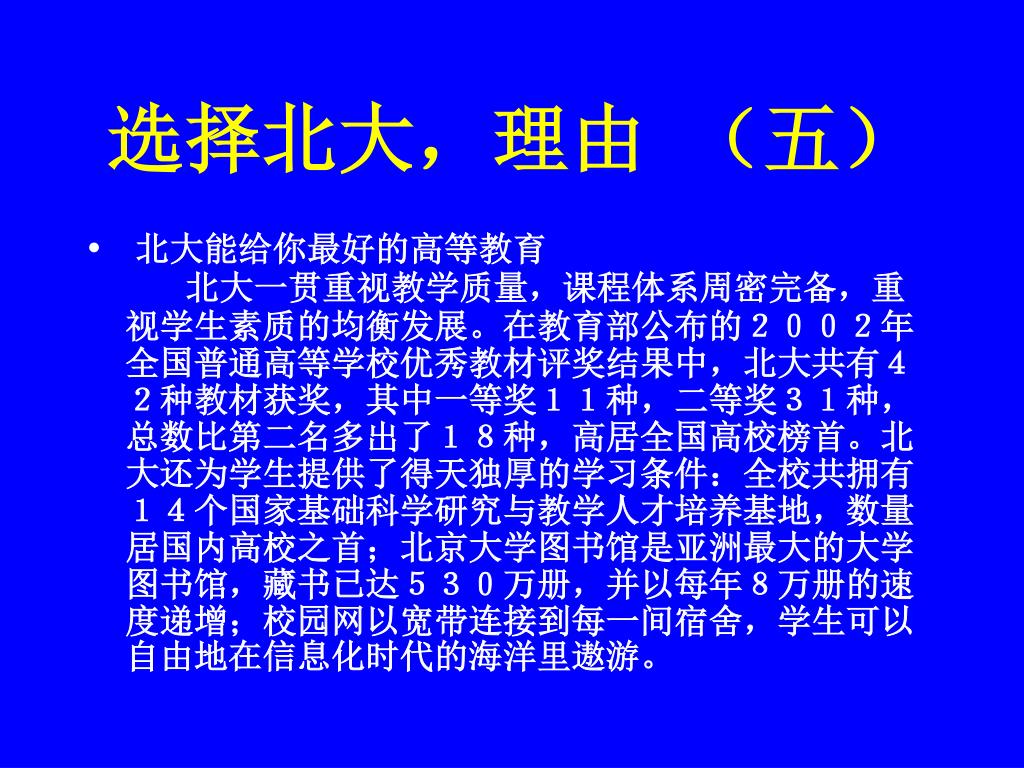 选择北大，理由 （五）

• 北大能给你最好的高等教育

北大一贯重视教学质量，课程体系周密完备，重视学生素质的均衡发展。在教育部公布的２００２年全国普通高等学校优秀教材评奖结果中，北大共有４２种教材获奖，其中一等奖１１种，二等奖３１种，总数比第二名多出了１８种，高居全国高校榜首。北大还为学生提供了得天独厚的学习条件：全校共拥有１４个国家基础科学研究与教学人才培养基地，数量居国内高校之首；北京大学图书馆是亚洲最大的大学图书馆，藏书已达５３０万册，并以每年８万册的速度递增；校园网以宽带连接到每一间宿舍，学生可以自由地在信息化时代的海洋里遨游。